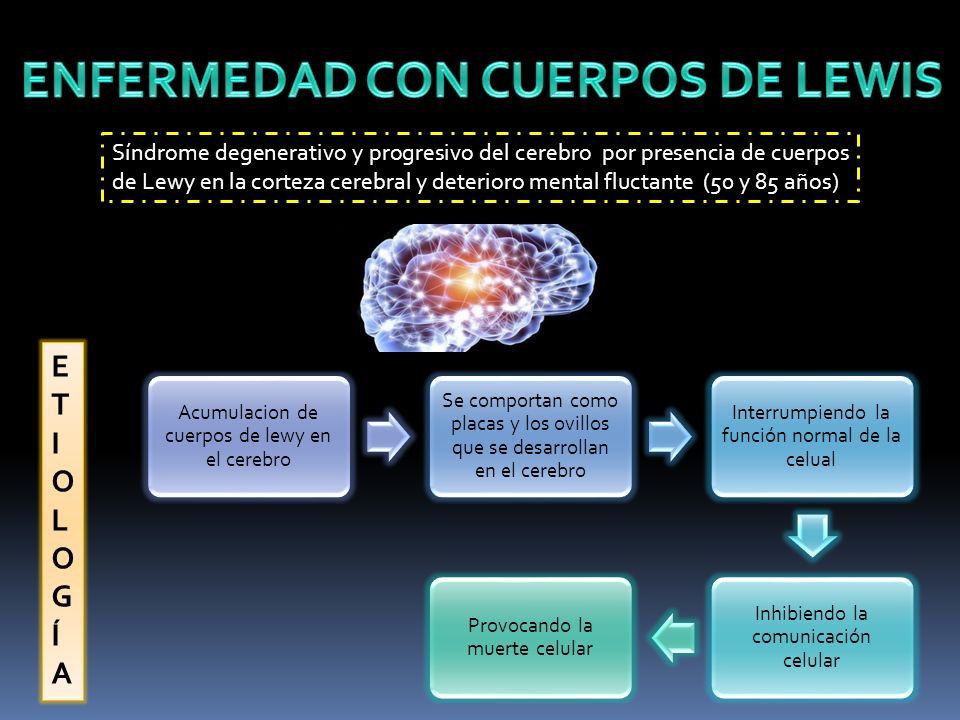 ENFERMEDAD CON CUERPOS DE LEWIS

Síndrome degenerativo y progresivo del cerebro por presencia de cuerpos de Lewy en la corteza cerebral y deterioro mental fluctante (50 y 85 años)

ETIOLOGÍA

Acumulacion de cuerpos de lewy en el cerebro

Se comportan como placas y los ovillos que se desarrollan en el cerebro

Interrumpiendo la función normal de la celual

Inhibiendo la comunicación celular

Provocando la muerte celular